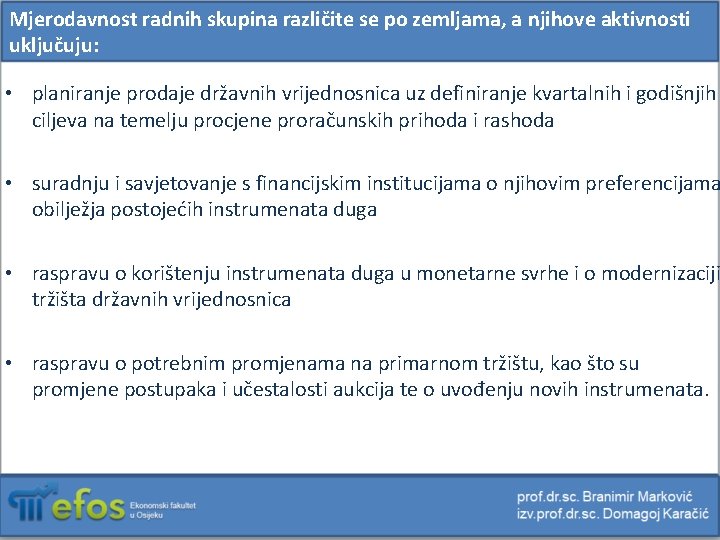 Mjerodavnost radnih skupina različite se po zemljama, a njihove aktivnosti uključuju:

• planiranje prodaje državnih vrijednosnica uz definiranje kvartalnih i godišnjih ciljeva na temelju procjene proračunskih prihoda i rashoda

• suradnju i savjetovanje s financijskim institucijama o njihovim preferencijama obilježja postojećih instrumenata duga

• raspravu o korištenju instrumenata duga u monetarne svrhe i o modernizaciji tržišta državnih vrijednosnica

• raspravu o potrebnim promjenama na primarnom tržištu, kao što su promjene postupaka i učestalosti aukcija te o uvođenju novih instrumenata.

efos Ekonomski fakultet u Osijeku

prof.dr.sc. Branimir Marković
izv.prof.dr.sc. Domagoj Karačić